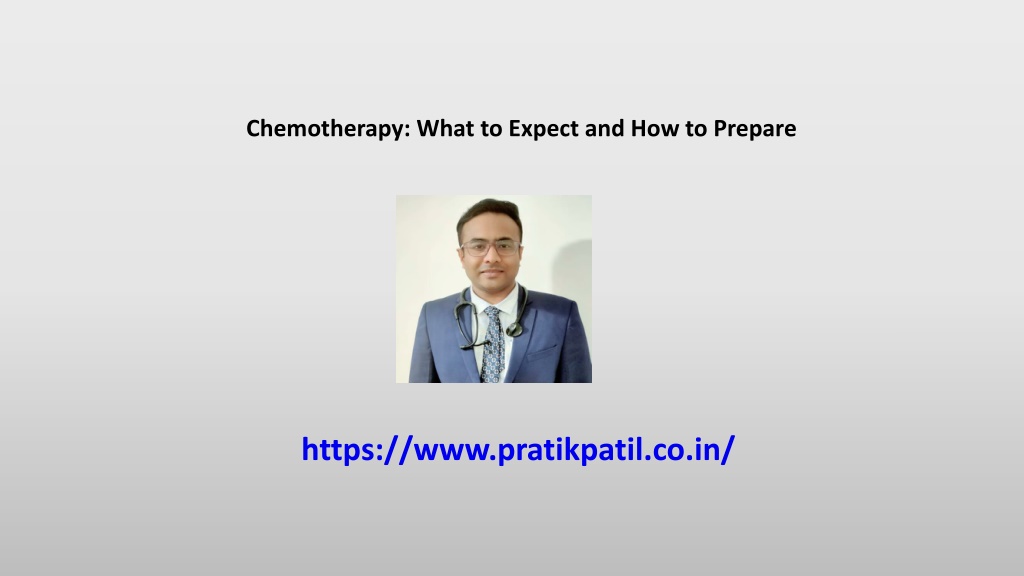 Chemotherapy: What to Expect and How to Prepare

https://www.pratikpatil.co.in/